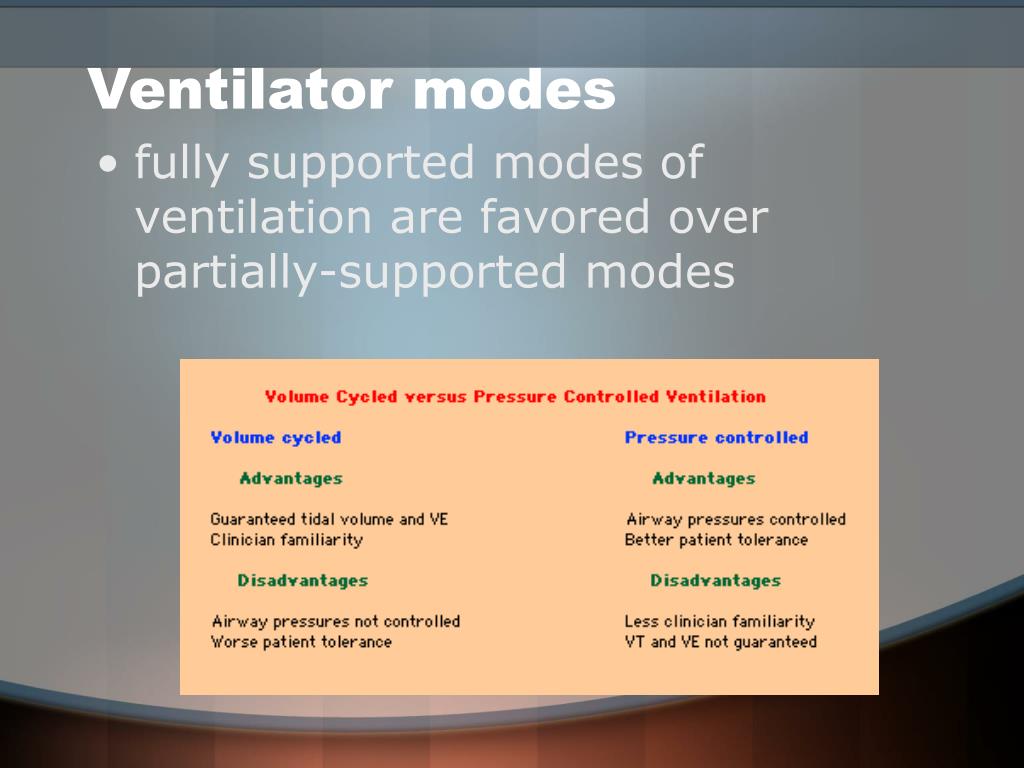 Ventilator modes

• fully supported modes of ventilation are favored over partially-supported modes

Volume Cycled versus Pressure Controlled Ventilation

Volume cycled

Advantages

Guaranteed tidal volume and VE
Clinician familiarity

Disadvantages

Airway pressures not controlled
Worse patient tolerance

Pressure controlled

Advantages

Airway pressures controlled
Better patient tolerance

Disadvantages

Less clinician familiarity
VT and VE not guaranteed